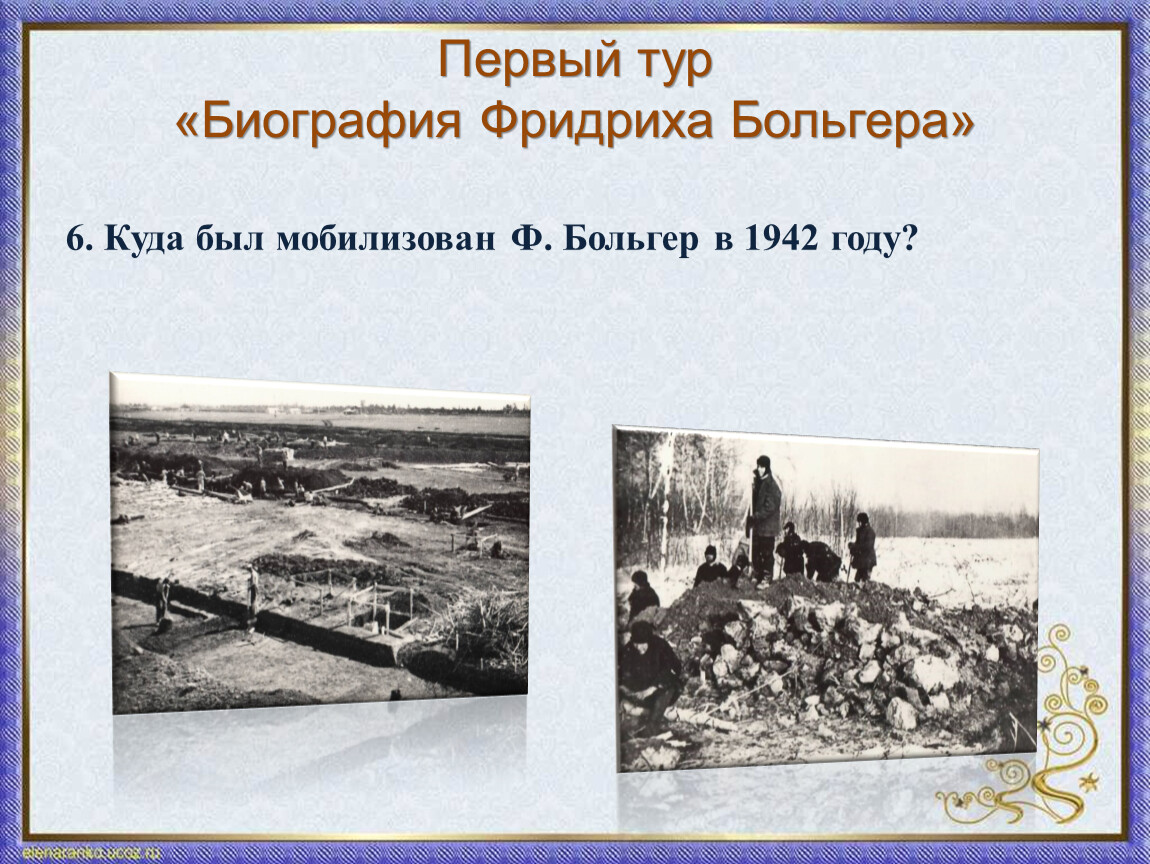 Первый тур
«Биография Фридриха Больгера»

6. Куда был мобилизован Ф. Больгер в 1942 году?

elenaranko.ucoz.ru